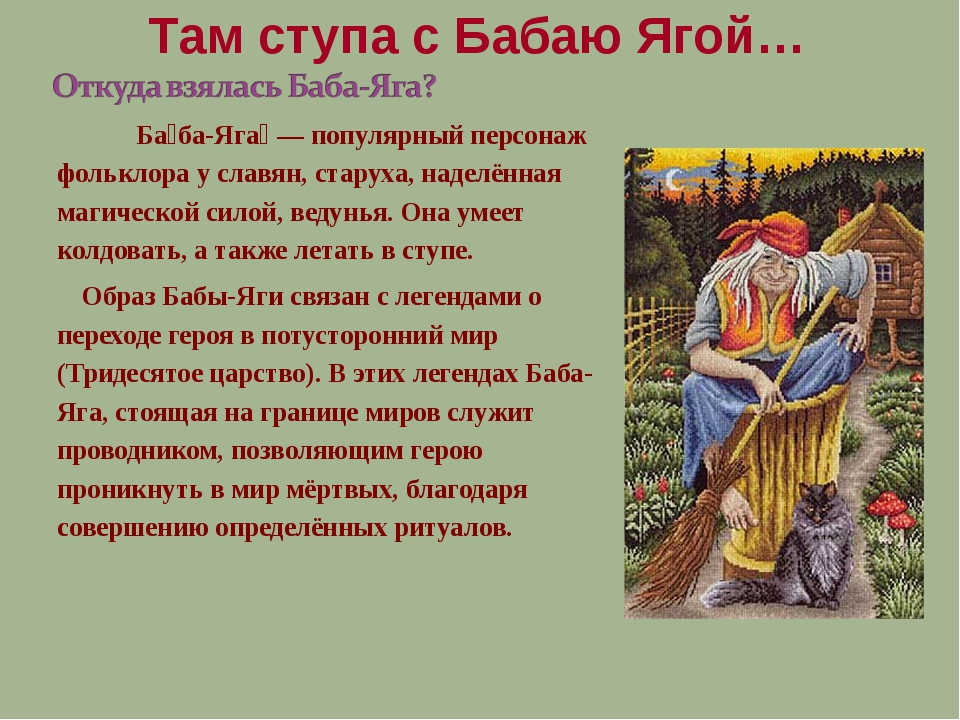 Там ступа с Бабаю Ягой…

Откуда взялась Баба-Яга?

Ба́ба-Яга́ — популярный персонаж фольклора у славян, старуха, наделённая магической силой, ведунья. Она умеет колдовать, а также летать в ступе.

Образ Бабы-Яги связан с легендами о переходе героя в потусторонний мир (Тридесятое царство). В этих легендах Баба-Яга, стоящая на границе миров служит проводником, позволяющим герою проникнуть в мир мёртвых, благодаря совершению определённых ритуалов.